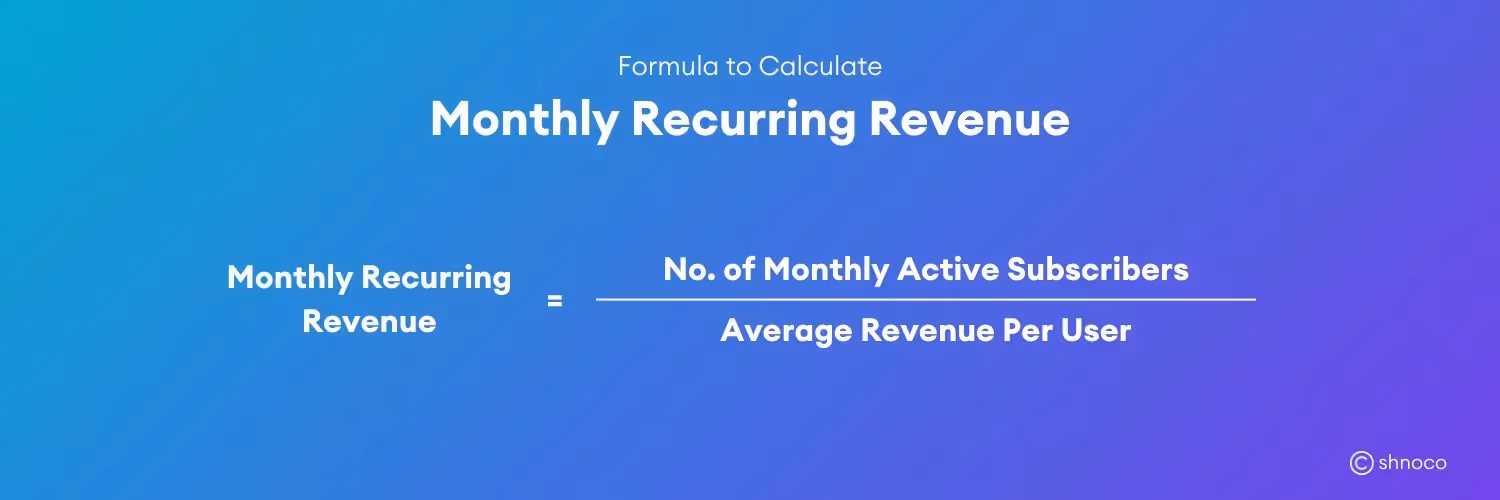 Formula to Calculate
Monthly Recurring Revenue

$\text{Monthly Recurring Revenue} = \frac{\text{No. of Monthly Active Subscribers}}{\text{Average Revenue Per User}}$

shnoco